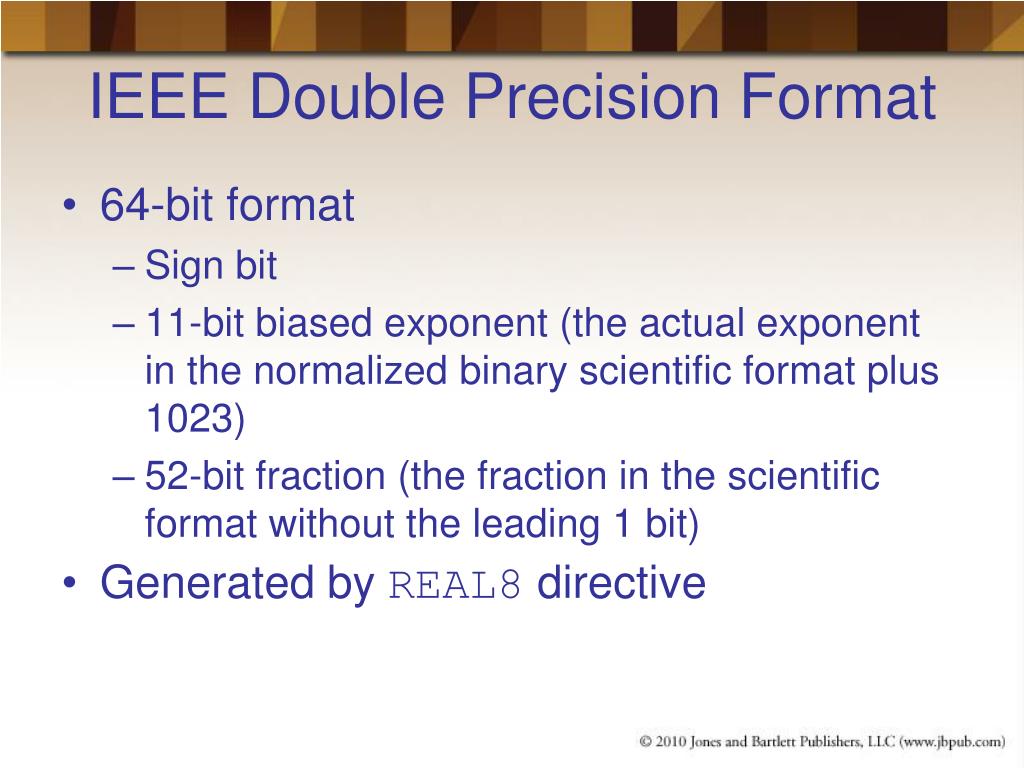 IEEE Double Precision Format

• 64-bit format
– Sign bit
– 11-bit biased exponent (the actual exponent in the normalized binary scientific format plus 1023)
– 52-bit fraction (the fraction in the scientific format without the leading 1 bit)
• Generated by REAL8 directive

© 2010 Jones and Bartlett Publishers, LLC (www.jbpub.com)